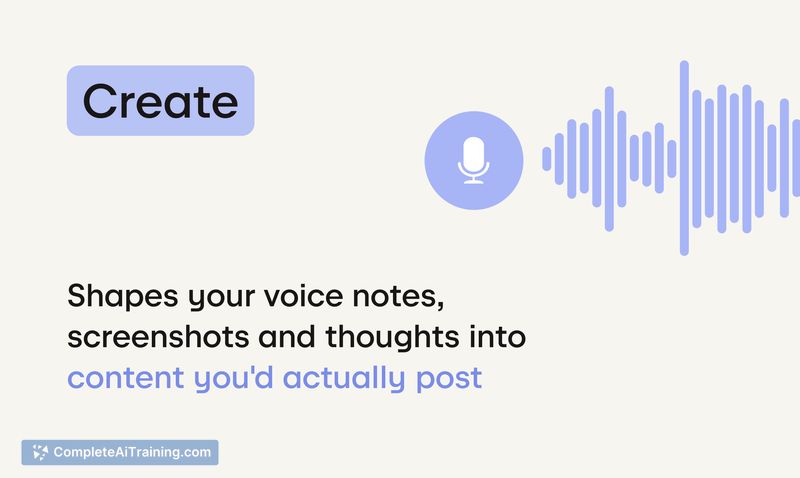 Create

Shapes your voice notes, screenshots and thoughts into content you'd actually post

CompleteAiTraining.com